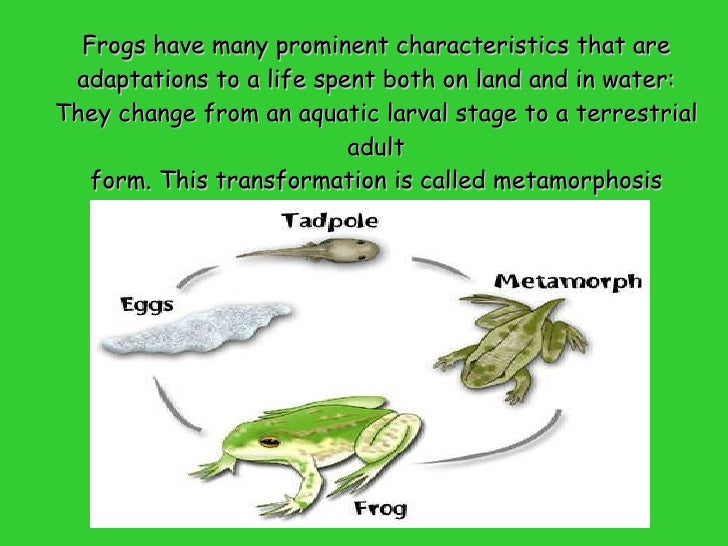 Frogs have many prominent characteristics that are adaptations to a life spent both on land and in water: They change from an aquatic larval stage to a terrestrial adult
form. This transformation is called metamorphosis

Tadpole
Metamorph
Eggs
Frog